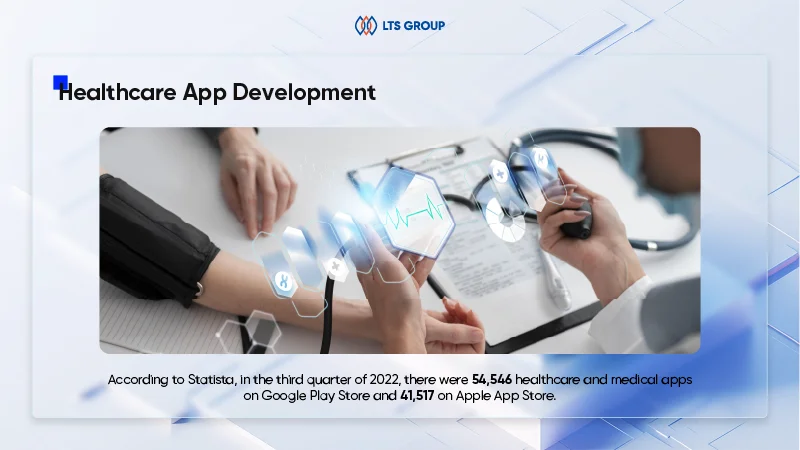 LTS GROUP

Healthcare App Development

According to Statista, in the third quarter of 2022, there were 54,546 healthcare and medical apps on Google Play Store and 41,517 on Apple App Store.